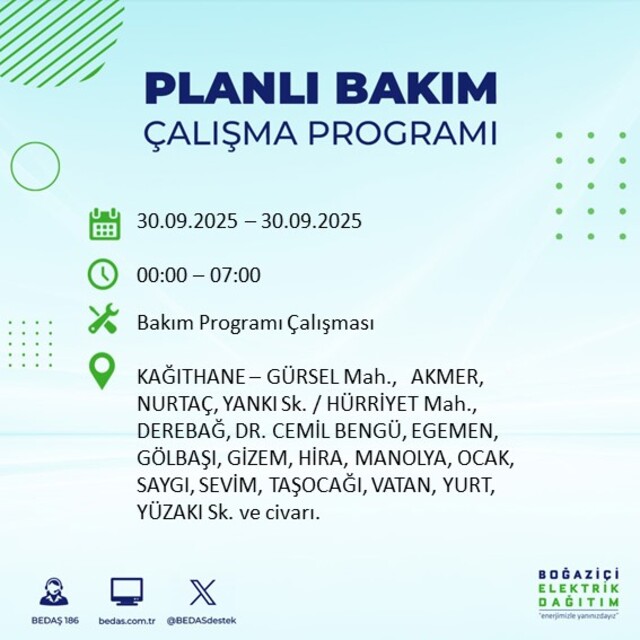 PLANLI BAKIM
ÇALIŞMA PROGRAMI

30.09.2025 – 30.09.2025

00:00 – 07:00

Bakım Programı Çalışması

KAĞITHANE – GÜRSEL Mah., AKMER, NURTAÇ, YANKI Sk. / HÜRRİYET Mah., DEREBAĞ, DR. CEMİL BENGÜ, EGEMEN, GÖLBAŞI, GİZEM, HİRA, MANOLYA, OCAK, SAYGI, SEVİM, TAŞOCAĞI, VATAN, YURT, YÜZAKI Sk. ve civarı.

BEDAŞ 186
bedas.com.tr
@BEDASdestek

BOĞAZİÇİ
ELEKTRİK
DAĞITIM
"enerjimizle yanınızdayız"